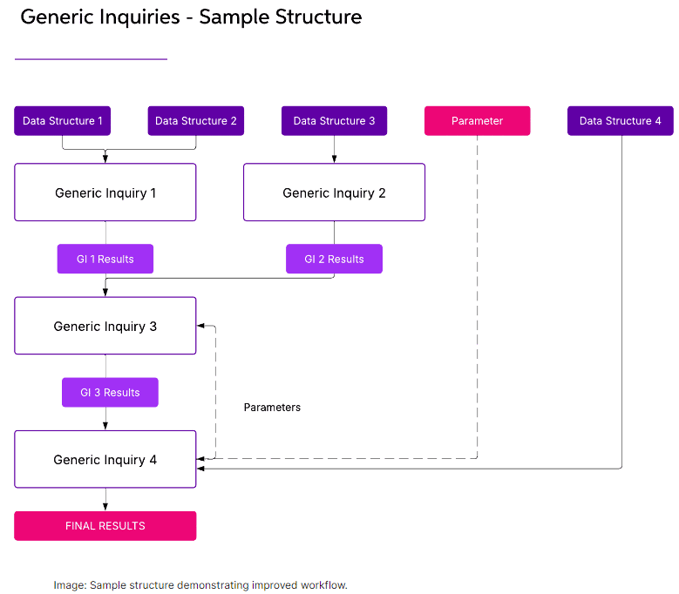 Generic Inquiries - Sample Structure

Data Structure 1

Data Structure 2

Data Structure 3

Parameter

Data Structure 4

Generic Inquiry 1

Generic Inquiry 2

GI 1 Results

GI 2 Results

Generic Inquiry 3

GI 3 Results

Parameters

Generic Inquiry 4

FINAL RESULTS

Image: Sample structure demonstrating improved workflow.